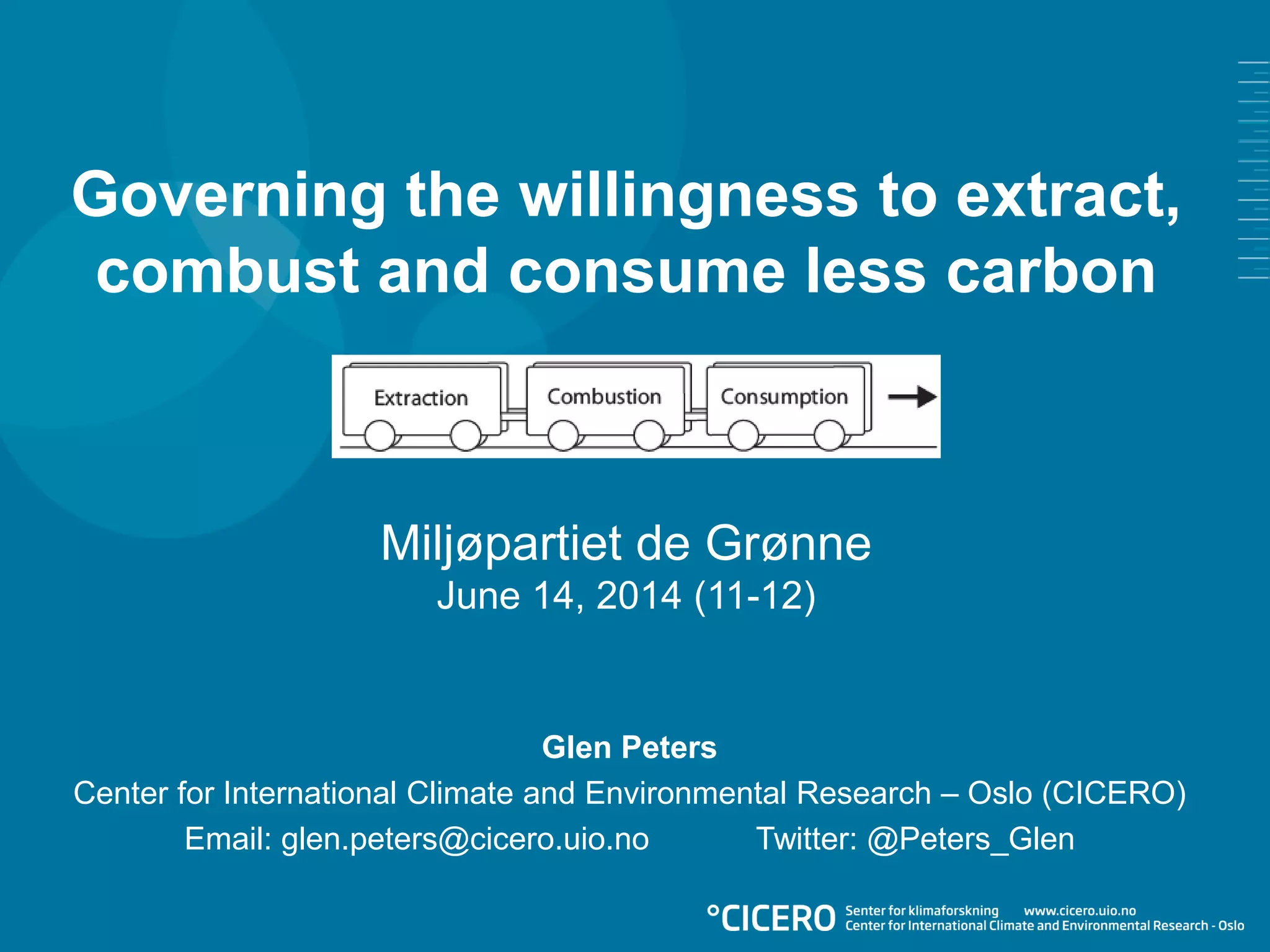 Governing the willingness to extract, combust and consume less carbon

Extraction

Combustion

Consumption

Miljøpartiet de Grønne

June 14, 2014 (11-12)

Glen Peters

Center for International Climate and Environmental Research – Oslo (CICERO)

Email: glen.peters@cicero.uio.no

Twitter: @Peters_Glen

°CICERO Senter for klimaforskning www.cicero.uio.no
Center for International Climate and Environmental Research - Oslo